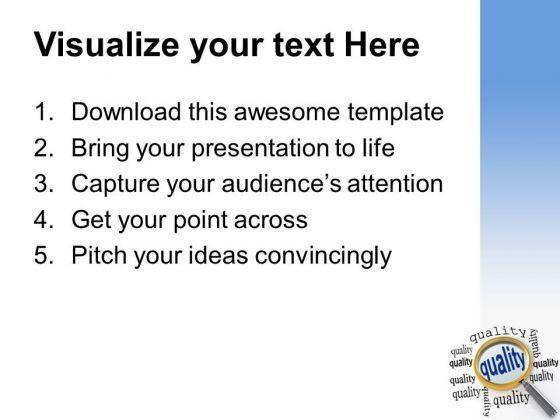 Visualize your text Here

1. Download this awesome template
2. Bring your presentation to life
3. Capture your audience's attention
4. Get your point across
5. Pitch your ideas convincingly

quality
quality
quality
quality
quality
quality
quality
quality
quality
quality
quality